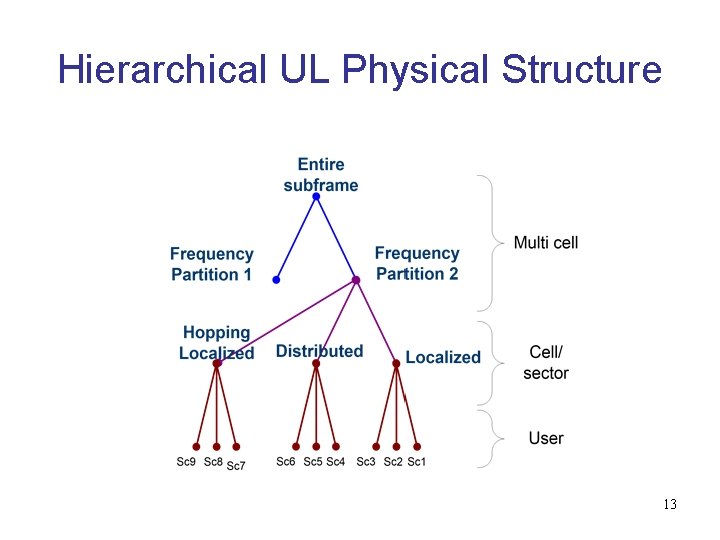 Hierarchical UL Physical Structure

Entire subframe

Frequency Partition 1

Frequency Partition 2

Multi cell

Hopping Localized

Distributed

Localized

Cell/ sector

User

Sc9 Sc8 Sc7 Sc6 Sc5 Sc4 Sc3 Sc2 Sc1

13